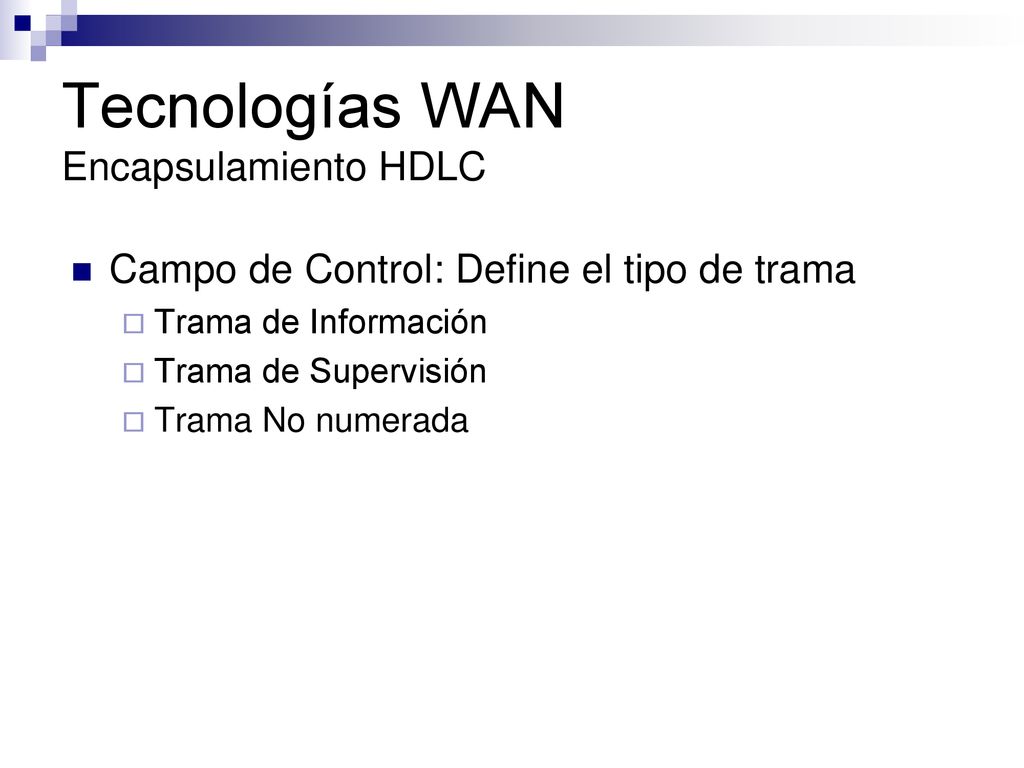 Tecnologías WAN
Encapsulamiento HDLC

Campo de Control: Define el tipo de trama
Trama de Información
Trama de Supervisión
Trama No numerada